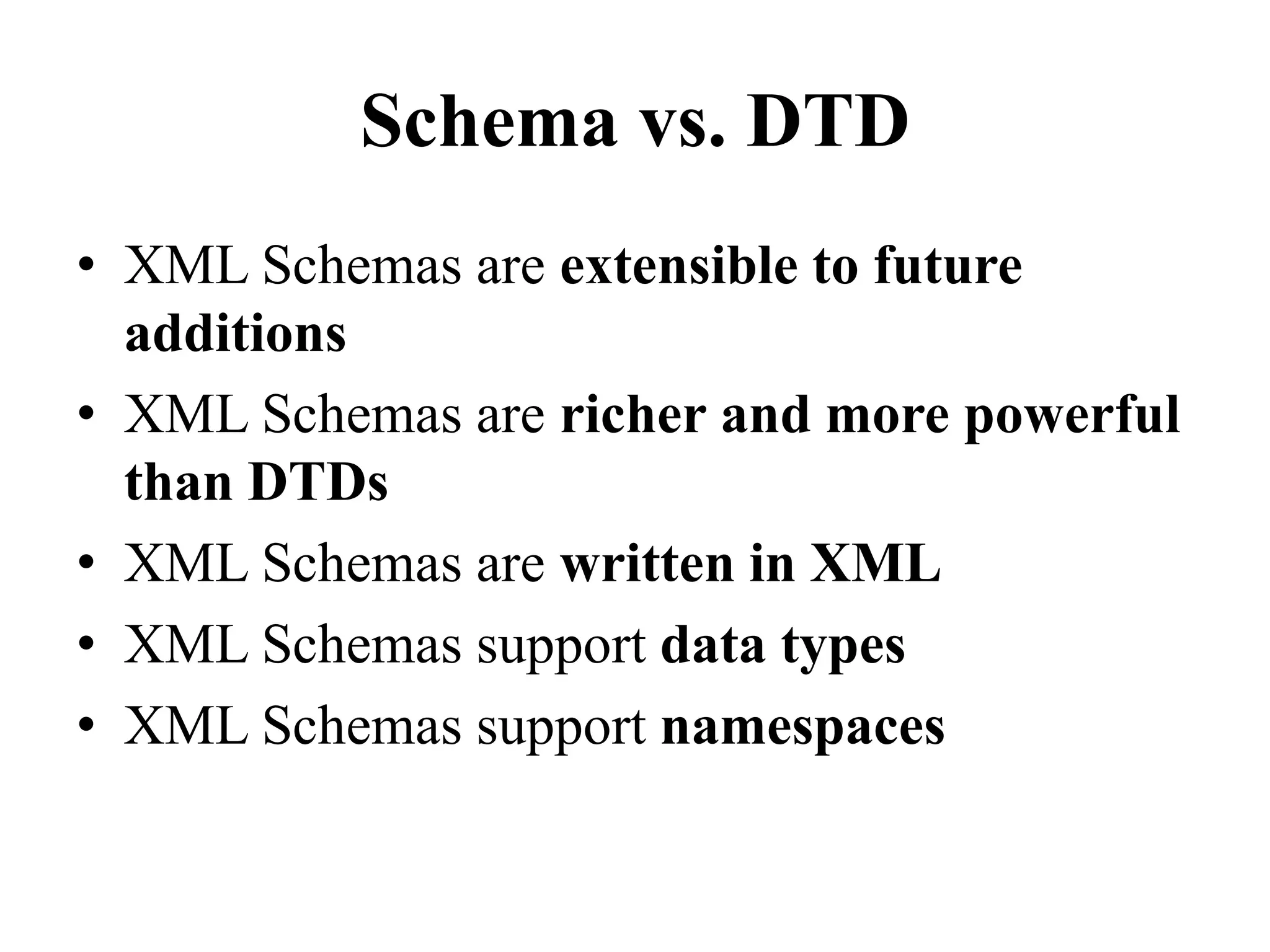 Schema vs. DTD

• XML Schemas are extensible to future additions
• XML Schemas are richer and more powerful than DTDs
• XML Schemas are written in XML
• XML Schemas support data types
• XML Schemas support namespaces